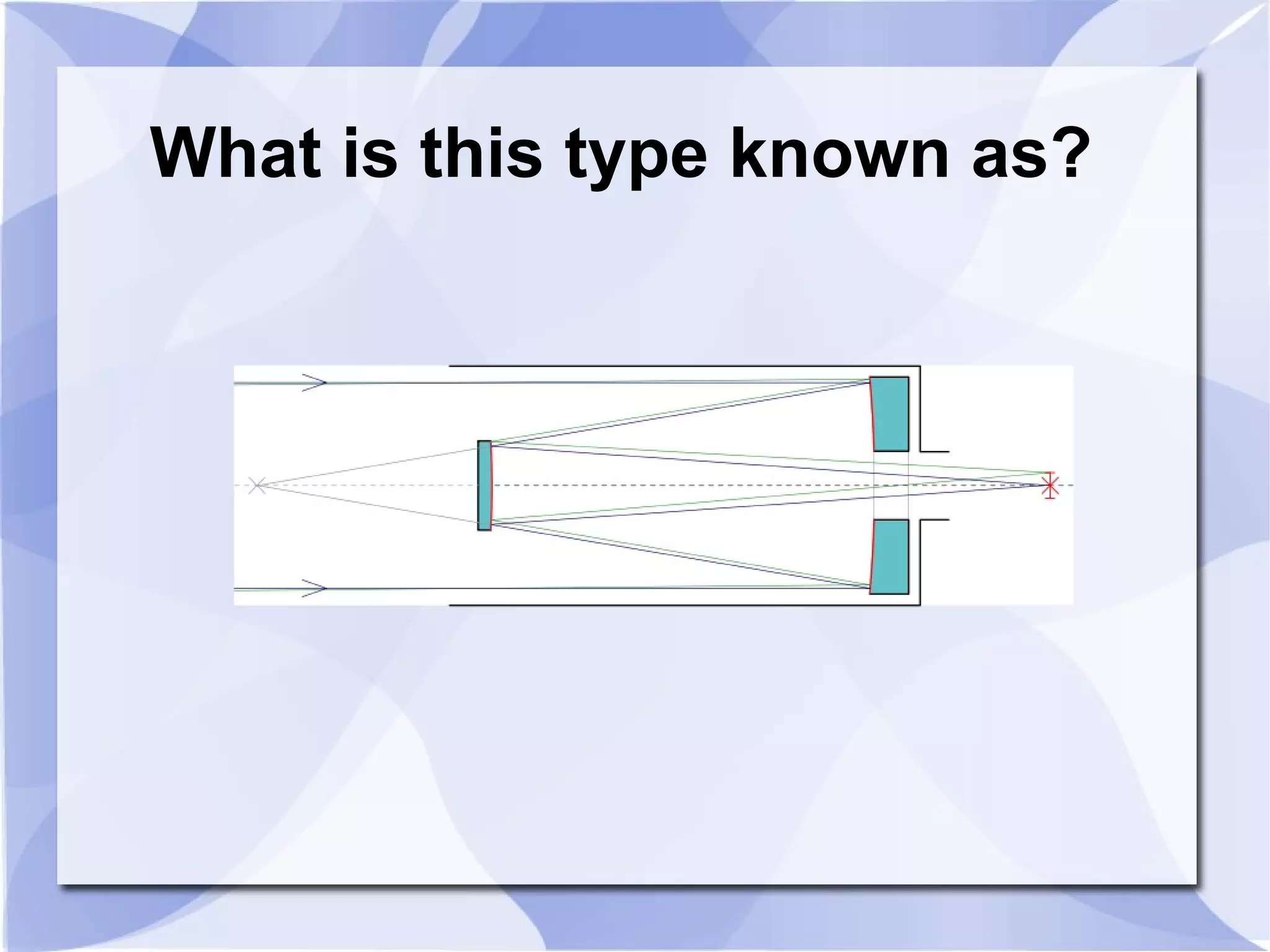 What is this type known as?